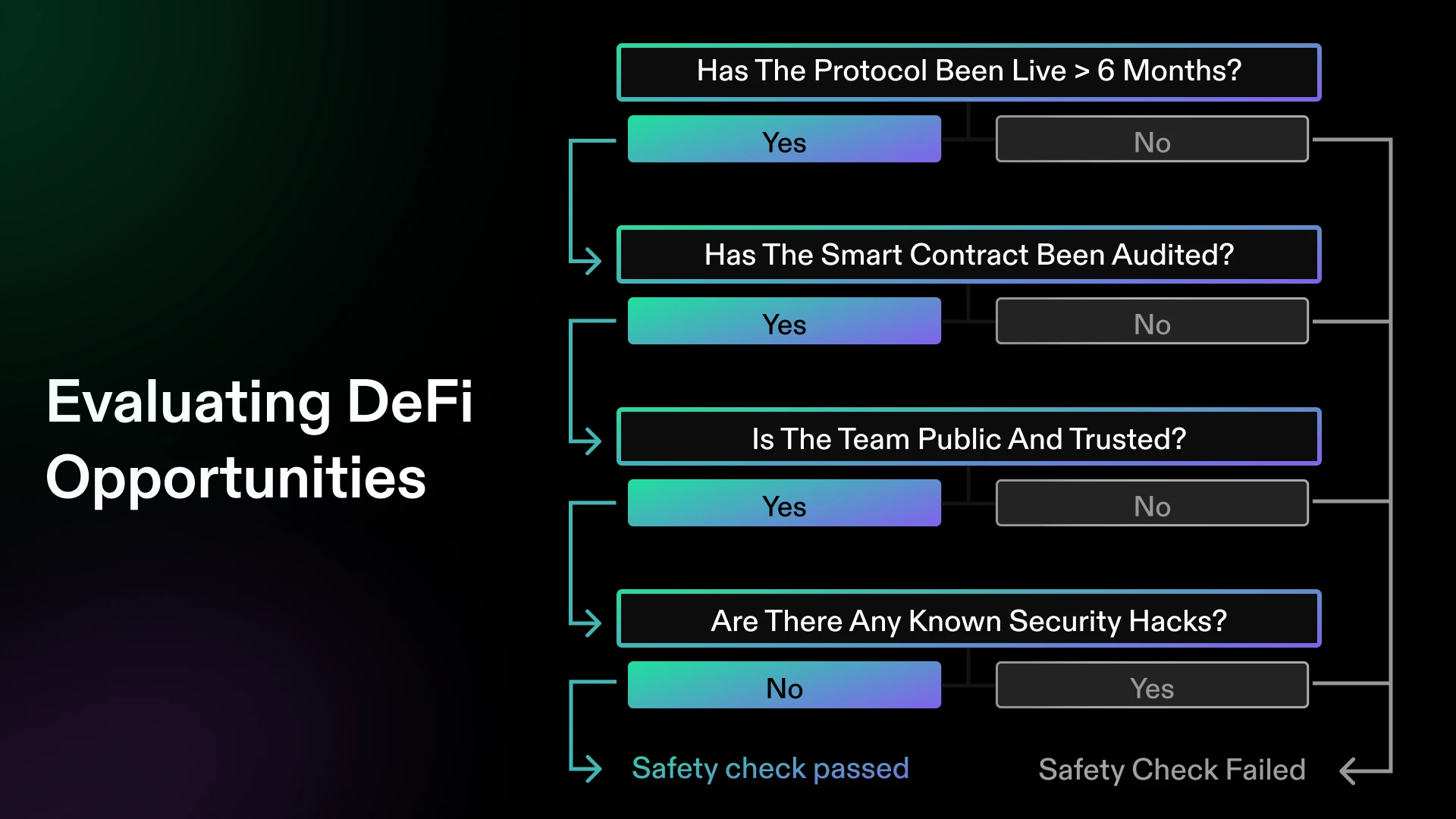 Evaluating DeFi Opportunities

Has The Protocol Been Live > 6 Months?

Yes

No

Has The Smart Contract Been Audited?

Yes

No

Is The Team Public And Trusted?

Yes

No

Are There Any Known Security Hacks?

No

Yes

Safety check passed

Safety Check Failed